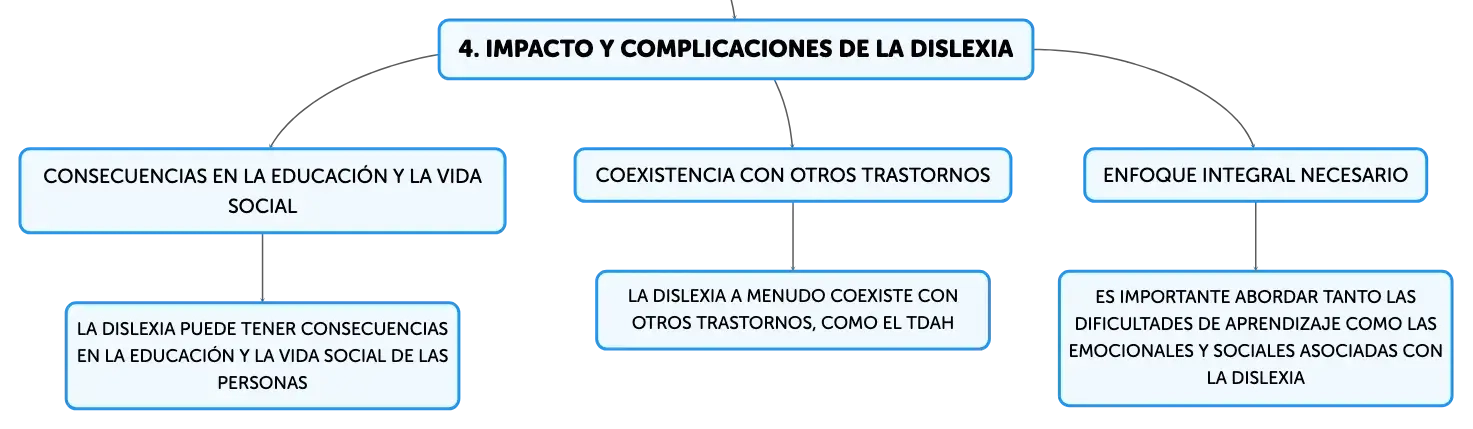 4. IMPACTO Y COMPLICACIONES DE LA DISLEXIA

CONSECUENCIAS EN LA EDUCACIÓN Y LA VIDA SOCIAL

LA DISLEXIA PUEDE TENER CONSECUENCIAS EN LA EDUCACIÓN Y LA VIDA SOCIAL DE LAS PERSONAS

COEXISTENCIA CON OTROS TRASTORNOS

LA DISLEXIA A MENUDO COEXISTE CON OTROS TRASTORNOS, COMO EL TDAH

ENFOQUE INTEGRAL NECESARIO

ES IMPORTANTE ABORDAR TANTO LAS DIFICULTADES DE APRENDIZAJE COMO LAS EMOCIONALES Y SOCIALES ASOCIADAS CON LA DISLEXIA